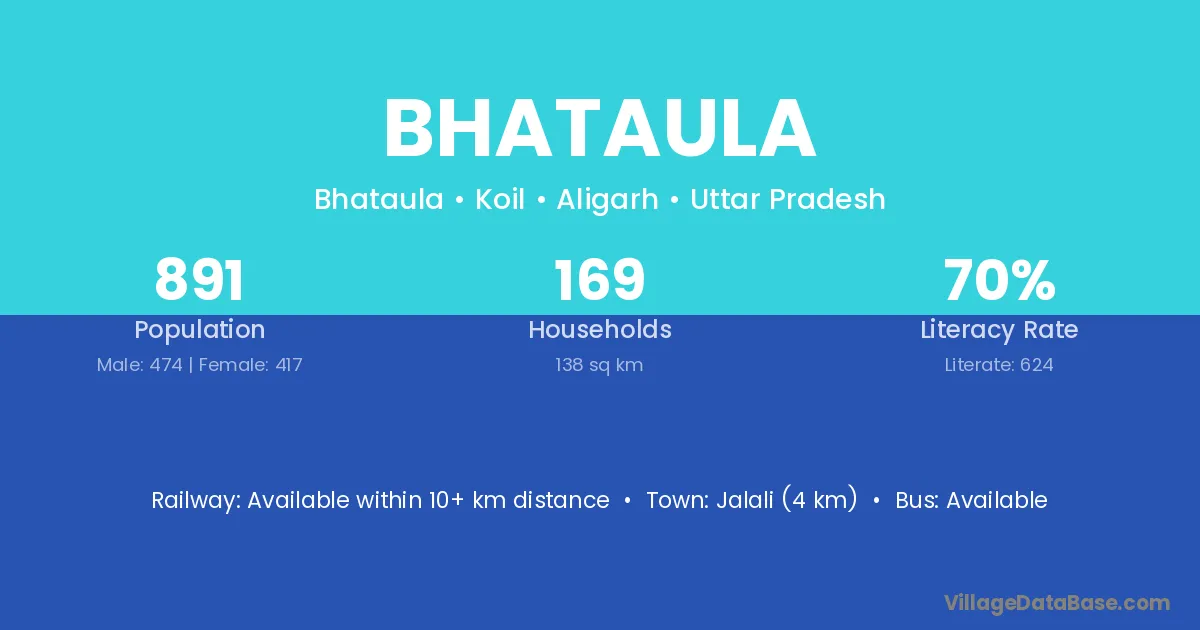 BHATAULA

Bhataula • Koil • Aligarh • Uttar Pradesh

891
Population
Male: 474 | Female: 417

169
Households
138 sq km

70%
Literacy Rate
Literate: 624

Railway: Available within 10+ km distance • Town: Jalali (4 km) • Bus: Available

VillageDataBase.com